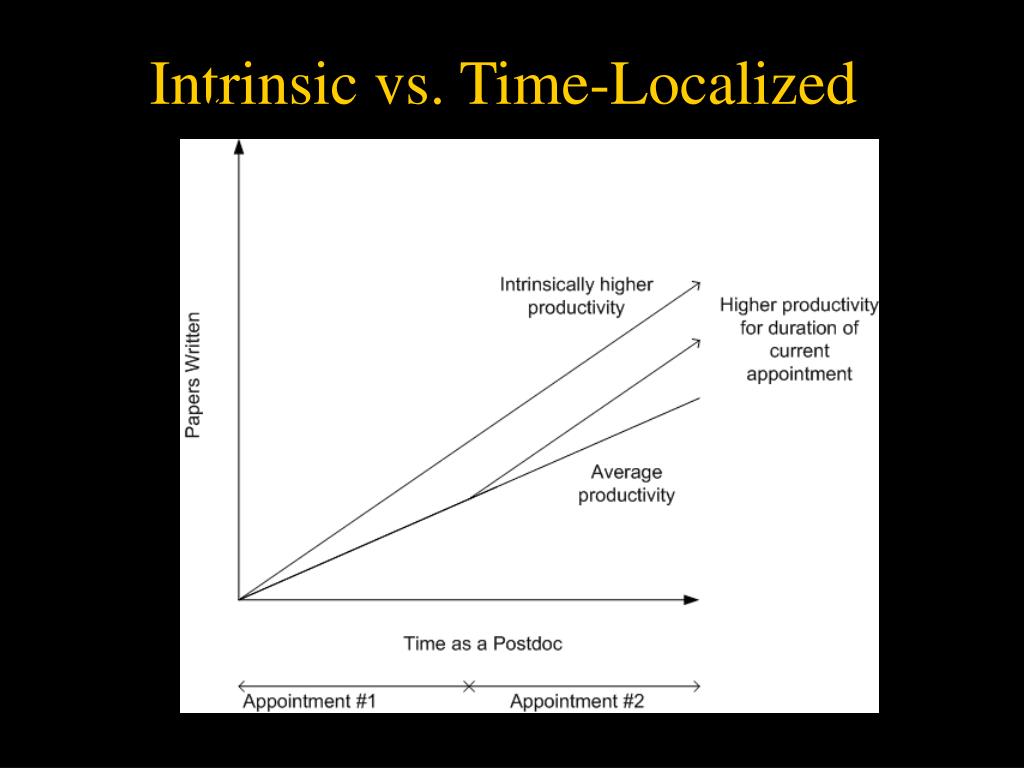 Intrinsic vs. Time-Localized

Papers Written

Intrinsically higher productivity

Higher productivity for duration of current appointment

Average productivity

Time as a Postdoc

Appointment #1

Appointment #2